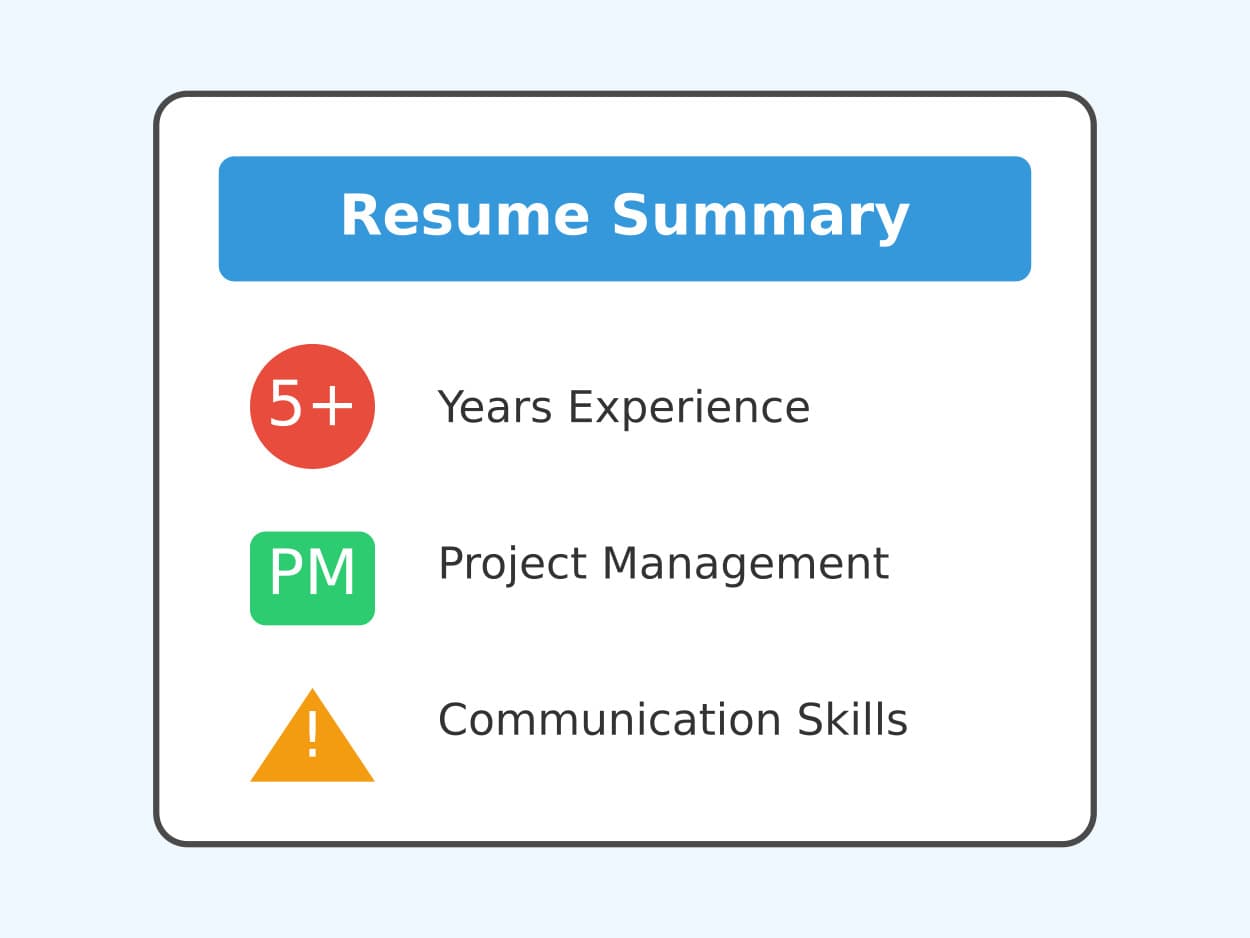 Resume Summary

5+ Years Experience

PM Project Management

! Communication Skills